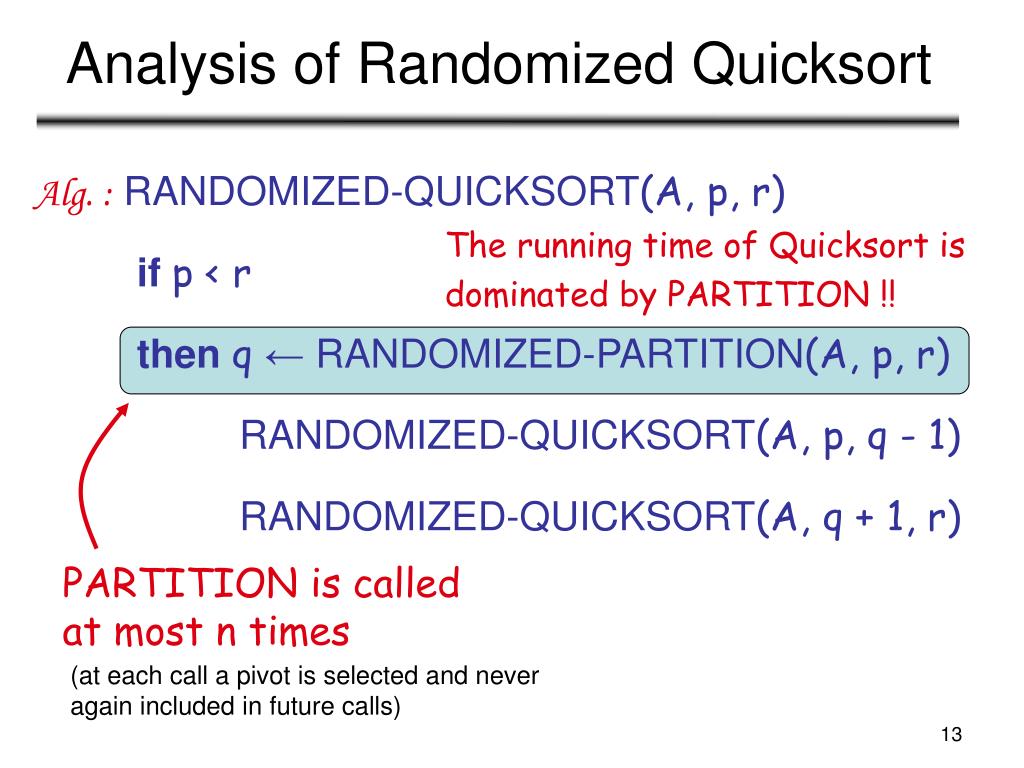 Analysis of Randomized Quicksort

Alg. : RANDOMIZED-QUICKSORT(A, p, r)

if p < r

The running time of Quicksort is dominated by PARTITION !!

then q ← RANDOMIZED-PARTITION(A, p, r)

RANDOMIZED-QUICKSORT(A, p, q - 1)

RANDOMIZED-QUICKSORT(A, q + 1, r)

PARTITION is called at most n times

(at each call a pivot is selected and never again included in future calls)

13